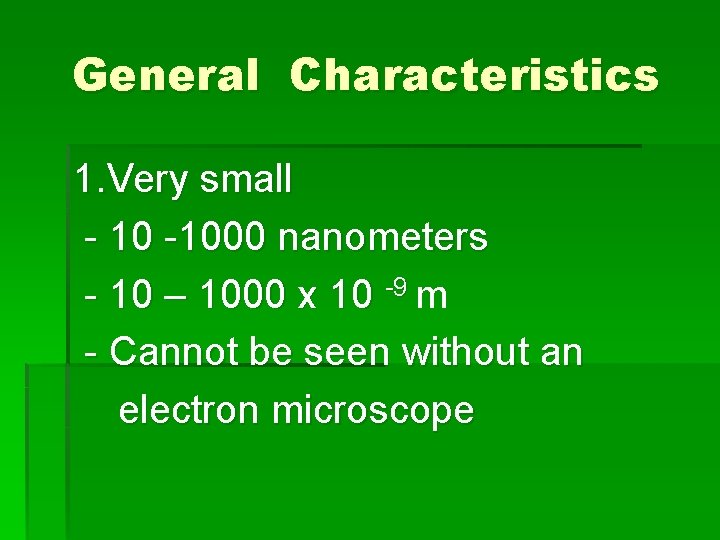 General Characteristics

1.Very small
- 10 -1000 nanometers
- 10 – 1000 x $10^{-9}$ m
- Cannot be seen without an electron microscope